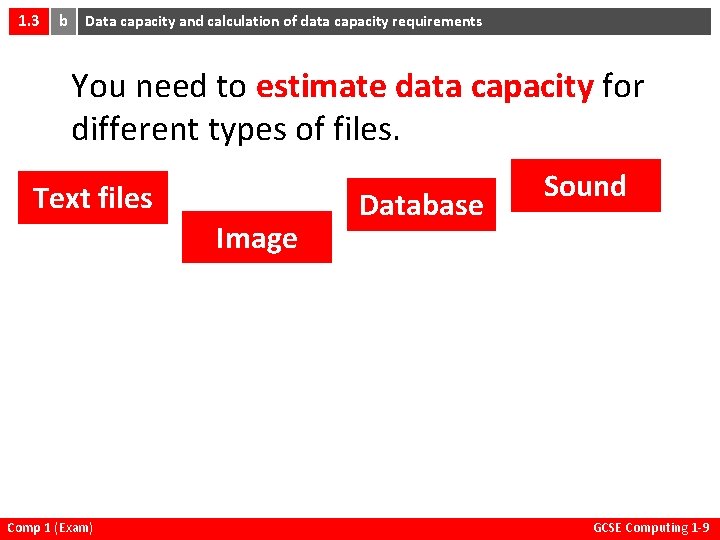 1.3 b Data capacity and calculation of data capacity requirements

You need to estimate data capacity for different types of files.

Text files

Image

Database

Sound

Comp 1 (Exam)

GCSE Computing 1-9